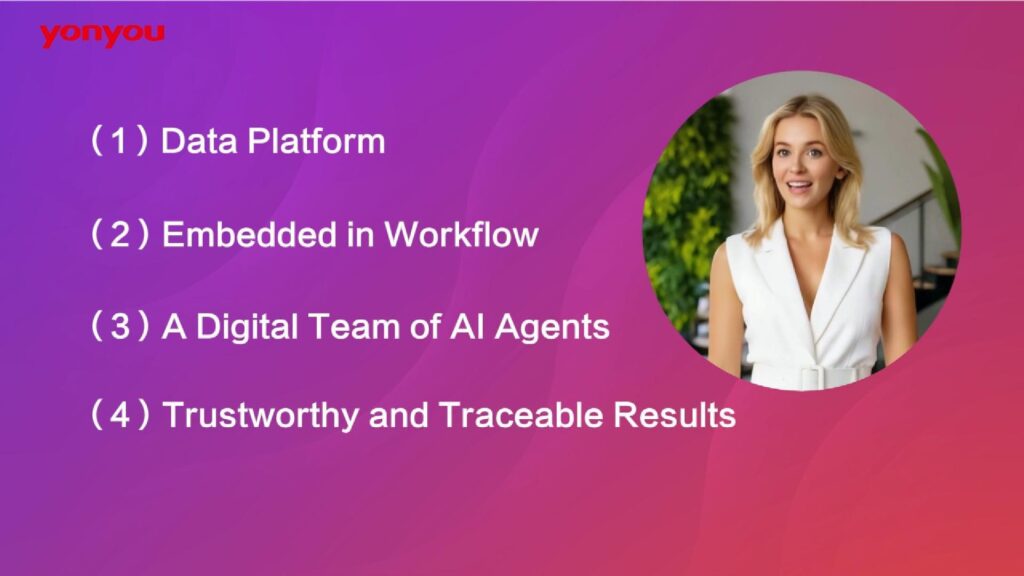 yonyou

（1）Data Platform

（2）Embedded in Workflow

（3）A Digital Team of AI Agents

（4）Trustworthy and Traceable Results